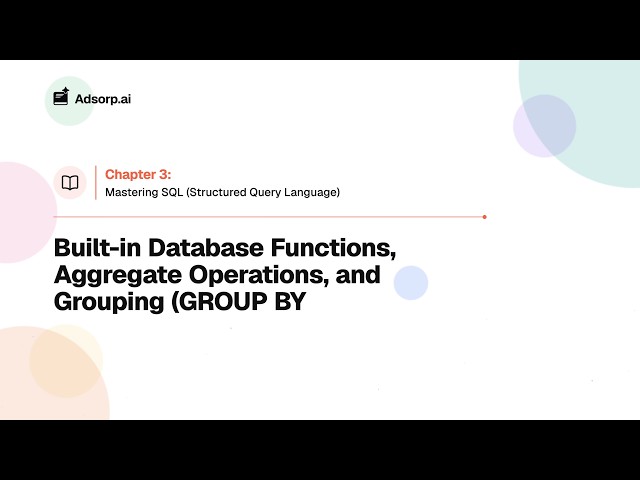 Adsorp.ai

Chapter 3:
Mastering SQL (Structured Query Language)

Built-in Database Functions, Aggregate Operations, and Grouping (GROUP BY